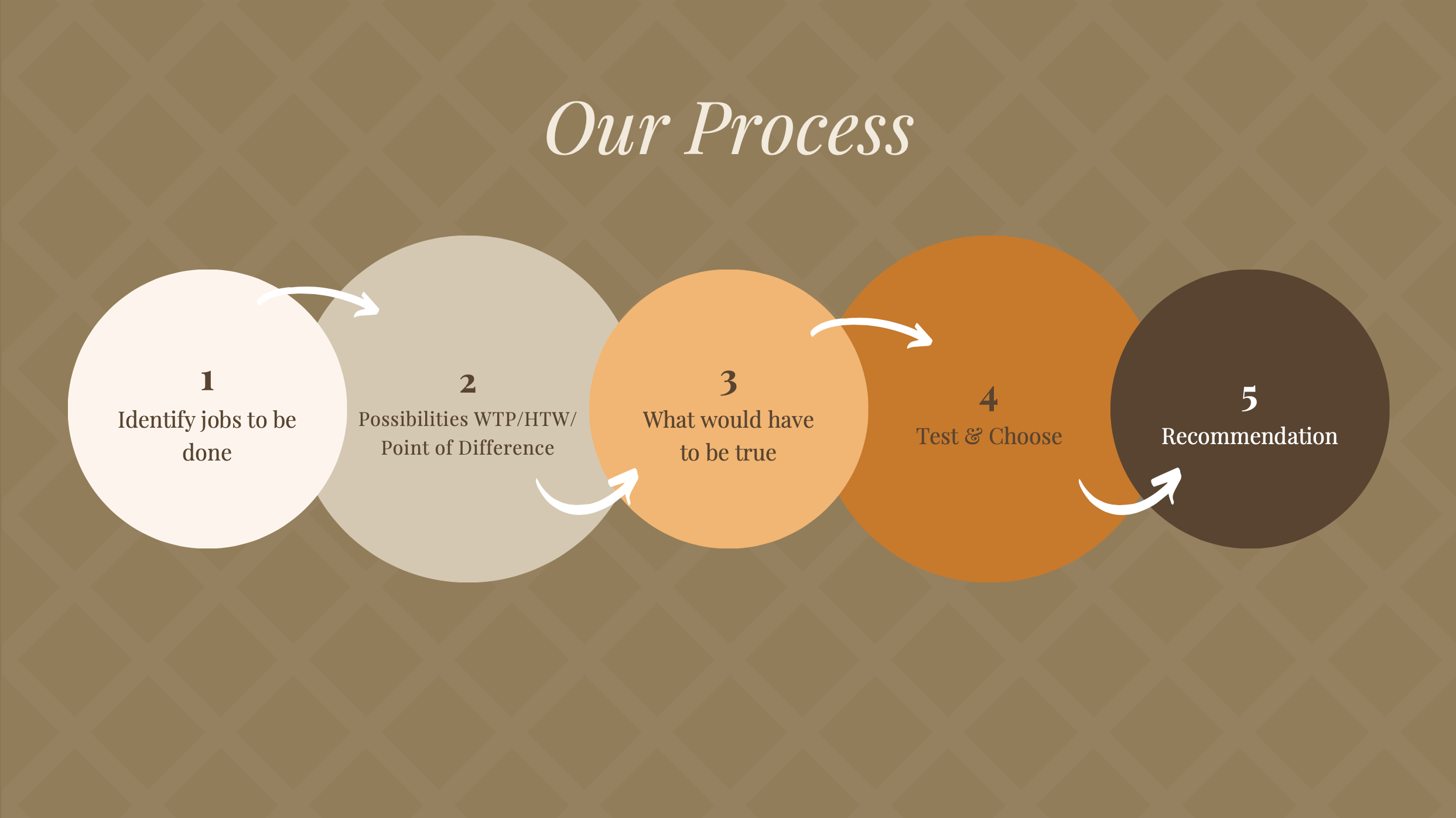 Our Process

1
Identify jobs to be done

2
Possibilities WTP/HTW/ Point of Difference

3
What would have to be true

4
Test & Choose

5
Recommendation